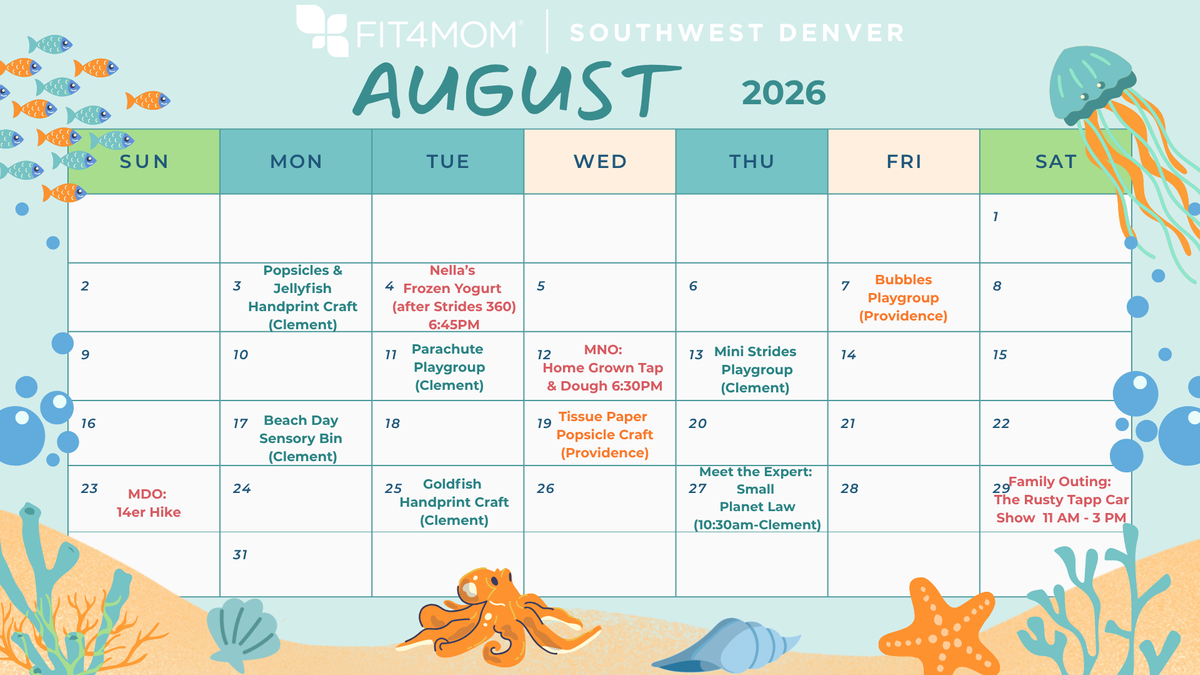 FIT4MOM | SOUTHWEST DENVER

AUGUST 2026

| SUN | MON | TUE | WED | THU | FRI | SAT |
|---|---|---|---|---|---|---|
| | | | | | | 1 |
| 2 | 3 Popsicles & Jellyfish Handprint Craft (Clement) | 4 Nella's Frozen Yogurt (after Strides 360) 6:45PM | 5 | 6 | 7 Bubbles Playgroup (Providence) | 8 |
| 9 | 10 | 11 Parachute Playgroup (Clement) | 12 MNO: Home Grown Tap & Dough 6:30PM | 13 Mini Strides Playgroup (Clement) | 14 | 15 |
| 16 | 17 Beach Day Sensory Bin (Clement) | 18 | 19 Tissue Paper Popsicle Craft (Providence) | 20 | 21 | 22 |
| 23 MDO: 14er Hike | 24 | 25 Goldfish Handprint Craft (Clement) | 26 | 27 Meet the Expert: Small Planet Law (10:30am-Clement) | 28 | 29 Family Outing: The Rusty Tapp Car Show 11 AM - 3 PM |
| | 31 | | | | | |